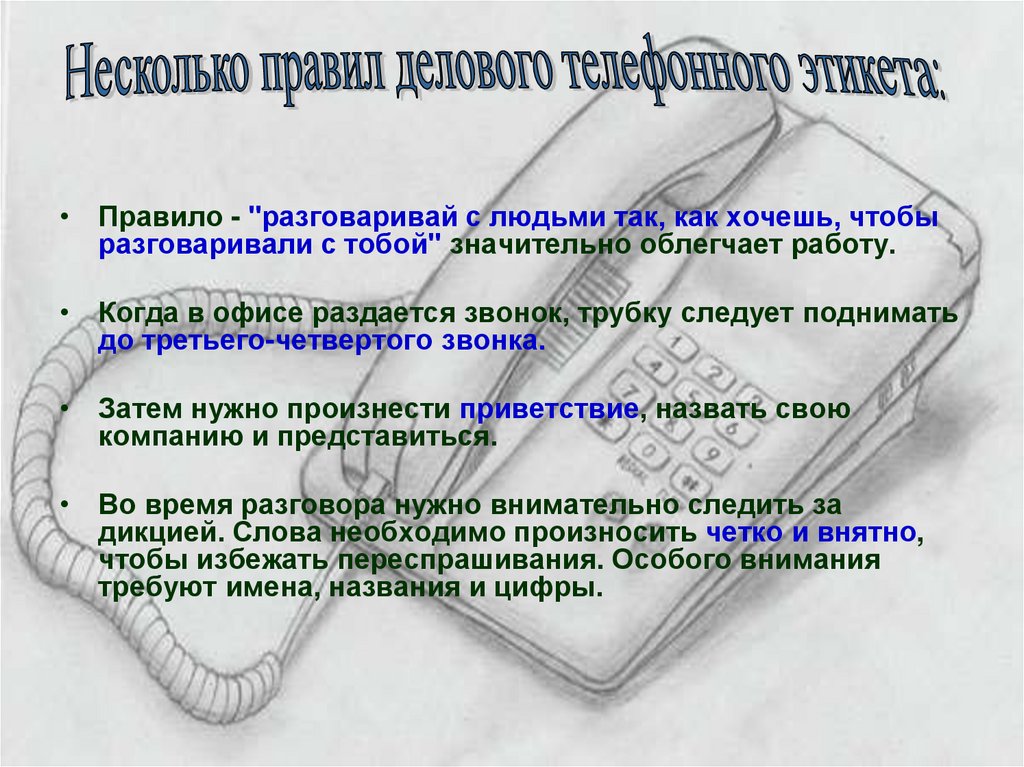 Несколько правил делового телефонного этикета:

• Правило - "разговаривай с людьми так, как хочешь, чтобы разговаривали с тобой" значительно облегчает работу.

• Когда в офисе раздается звонок, трубку следует поднимать до третьего-четвертого звонка.

• Затем нужно произнести приветствие, назвать свою компанию и представиться.

• Во время разговора нужно внимательно следить за дикцией. Слова необходимо произносить четко и внятно, чтобы избежать переспрашивания. Особого внимания требуют имена, названия и цифры.